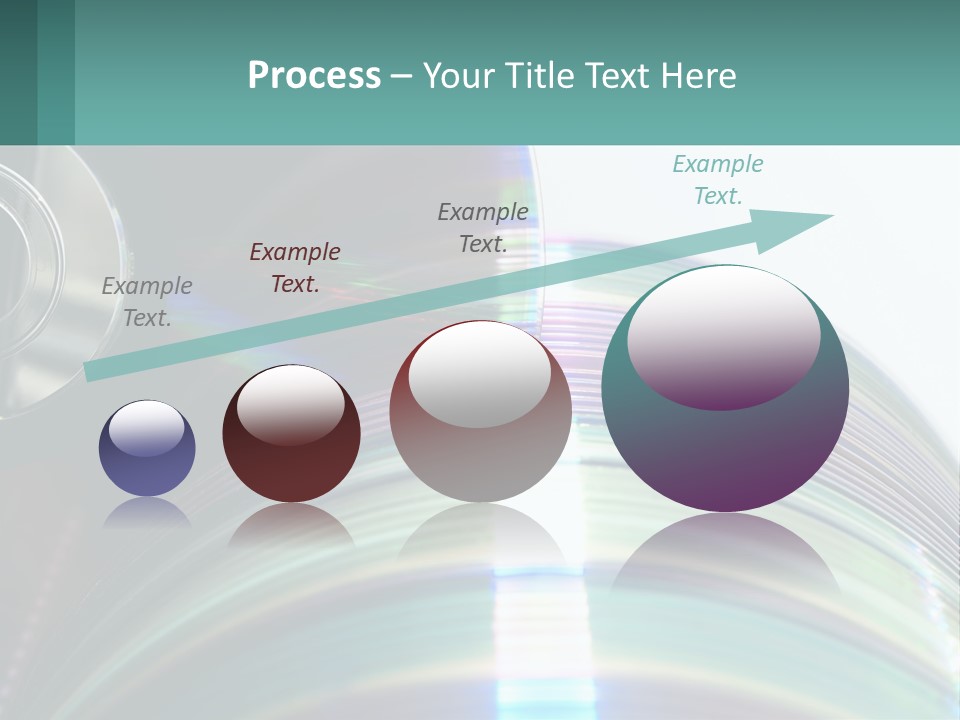 Process – Your Title Text Here

Example Text.

Example Text.

Example Text.

Example Text.